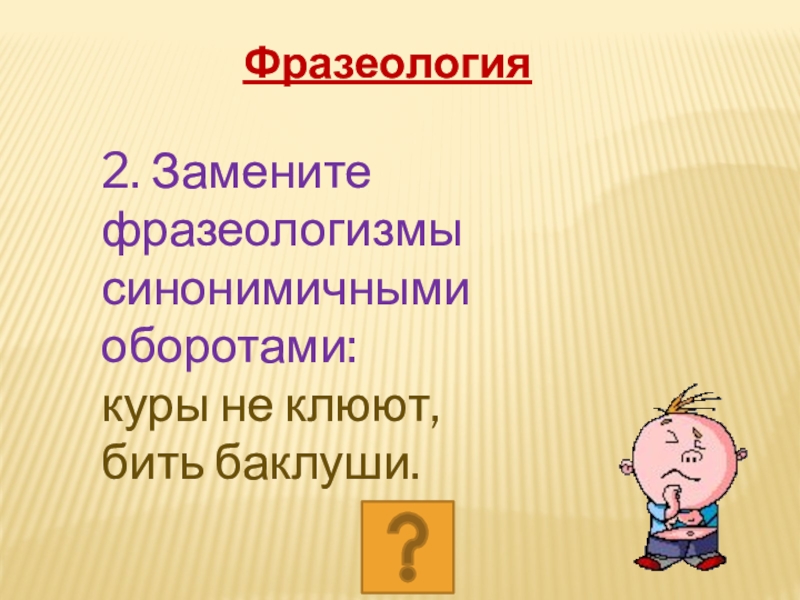 Фразеология

2. Замените фразеологизмы синонимичными оборотами:
куры не клюют,
бить баклуши.

?